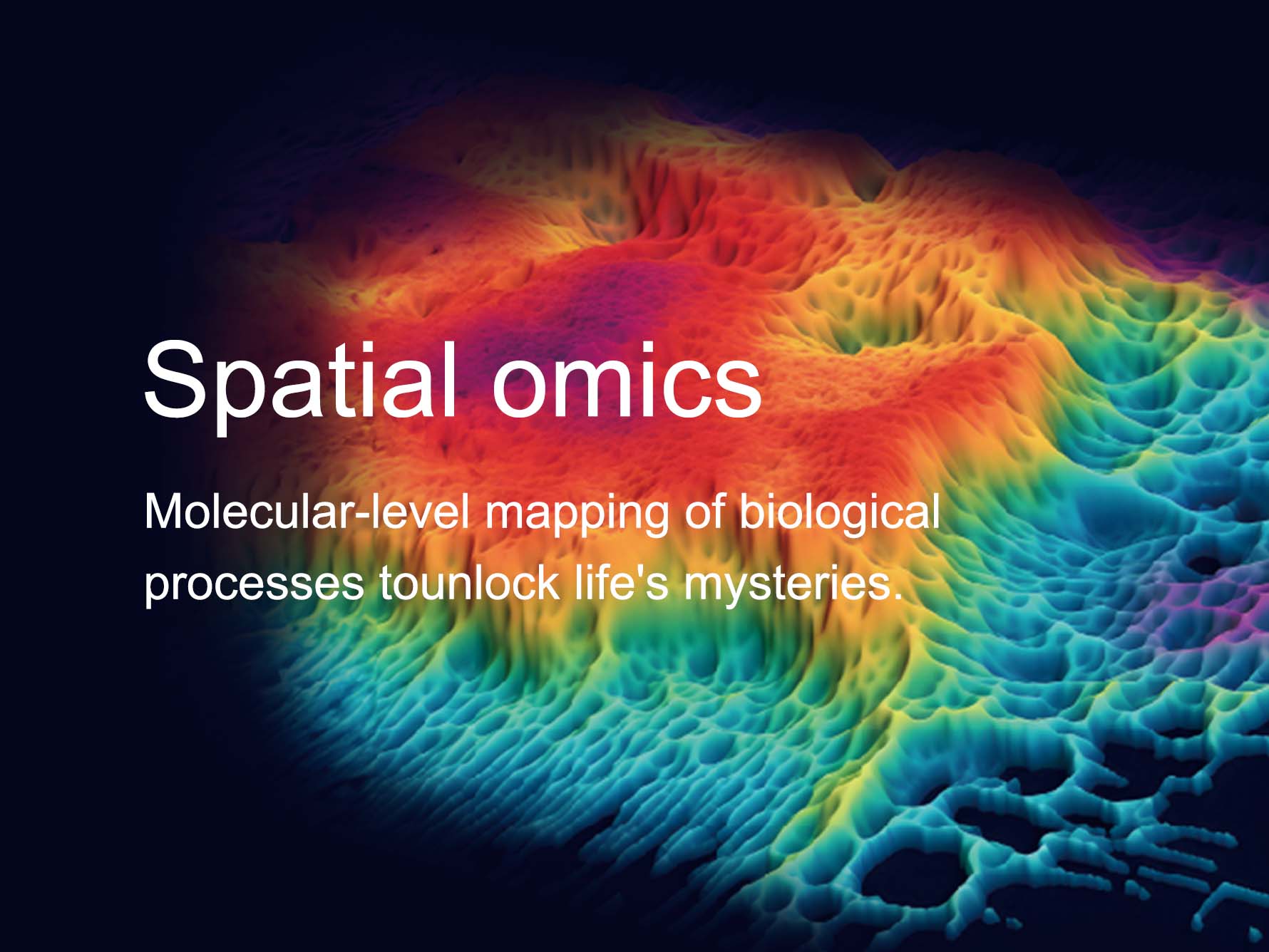 Spatial omics

Molecular-level mapping of biological processes tounlock life's mysteries.